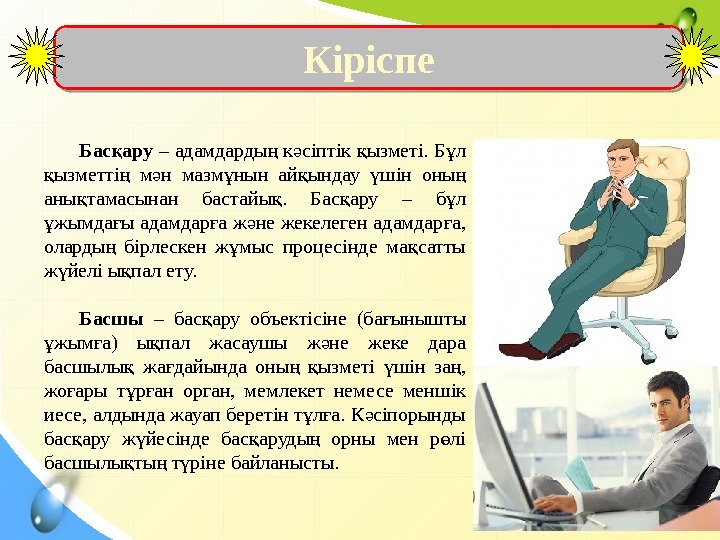 Кіріспе

Басқару – адамдардың кәсіптік қызметі. Бұл қызметтің мән мазмұнын айқындау үшін оның анықтамасынан бастайық. Басқару – бұл ұжымдағы адамдарға және жекелеген адамдарға, олардың бірлескен жұмыс процесінде мақсатты жүйелі ықпал ету.

Басшы – басқару объектісіне (бағынышты ұжымға) ықпал жасаушы және жеке дара басшылық жағдайында оның қызметі үшін заң, жоғары тұрған орган, мемлекет немесе меншік иесе, алдында жауап беретін тұлға. Кәсіпорынды басқару жүйесінде басқарудың орны мен рөлі басшылықтың түріне байланысты.